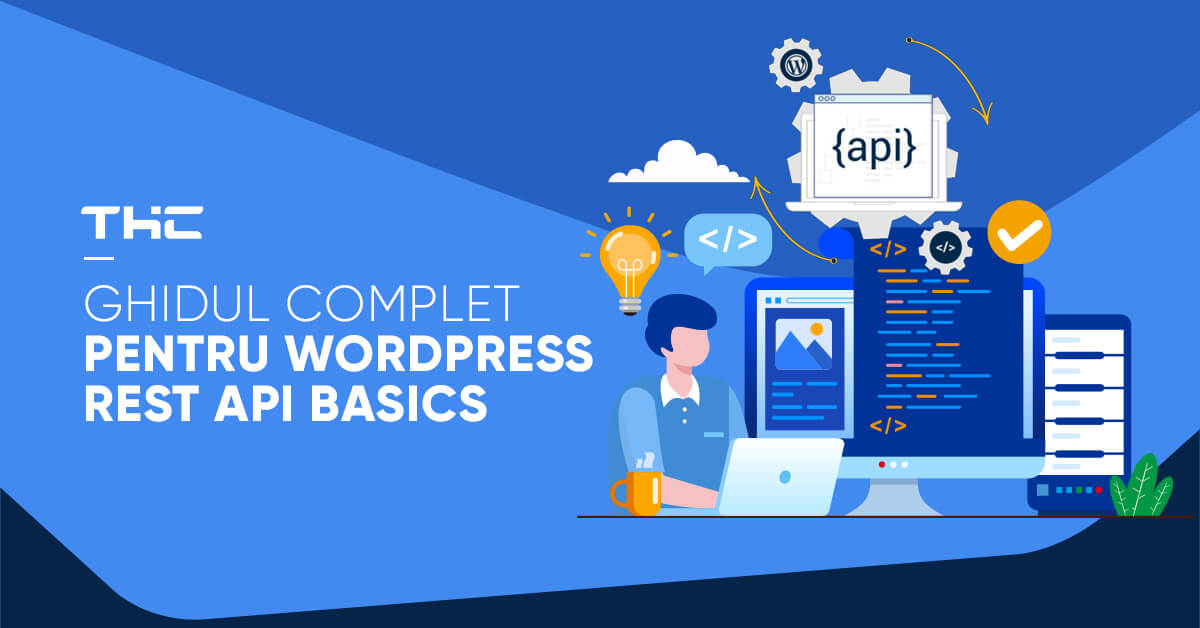 THC

GHIDUL COMPLET
PENTRU WORDPRESS
REST API BASICS

{api}

</>

</>

</>

</>